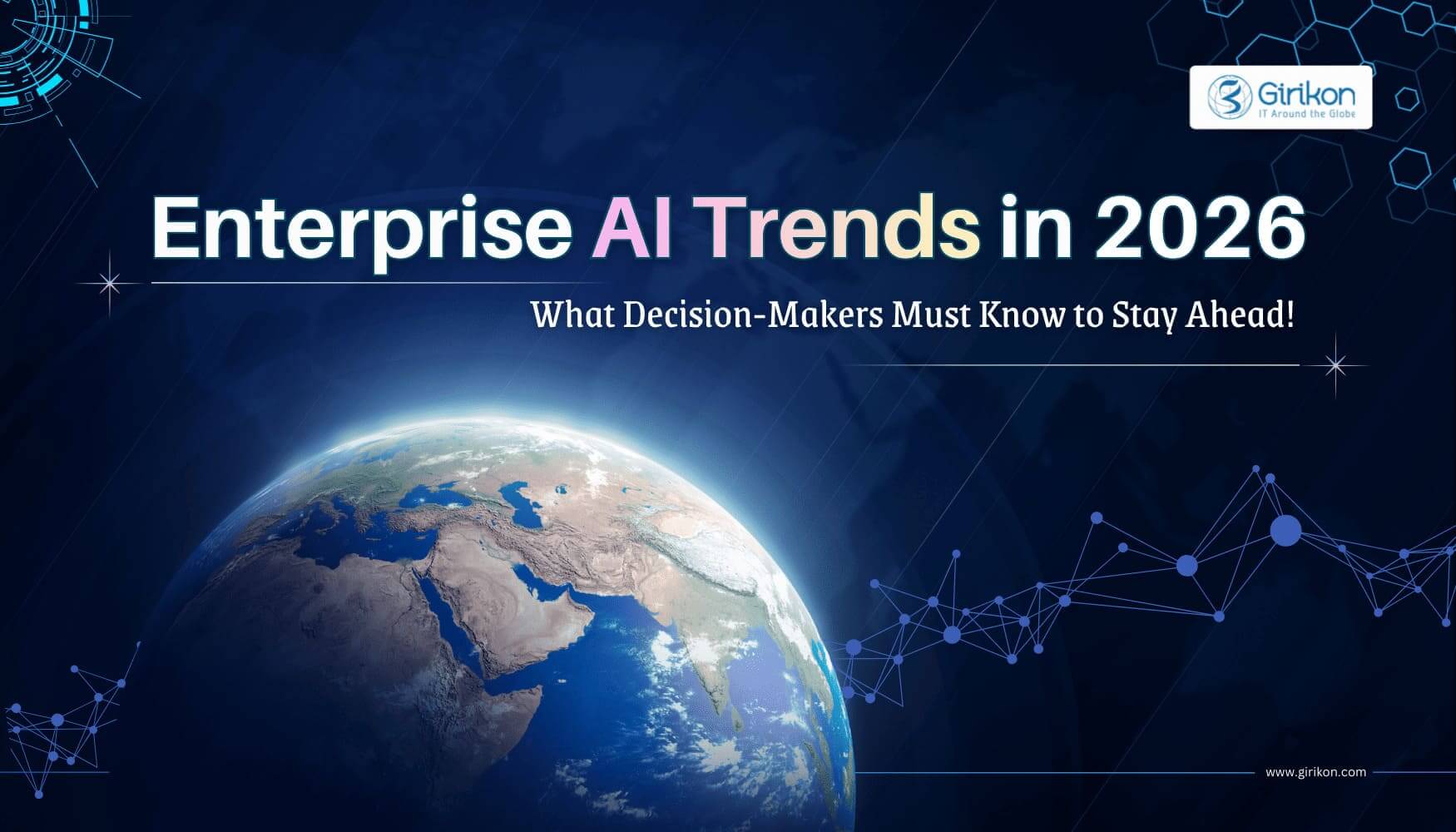 Girikon
IT Around the Globe

Enterprise AI Trends in 2026

What Decision-Makers Must Know to Stay Ahead!

www.girikon.com